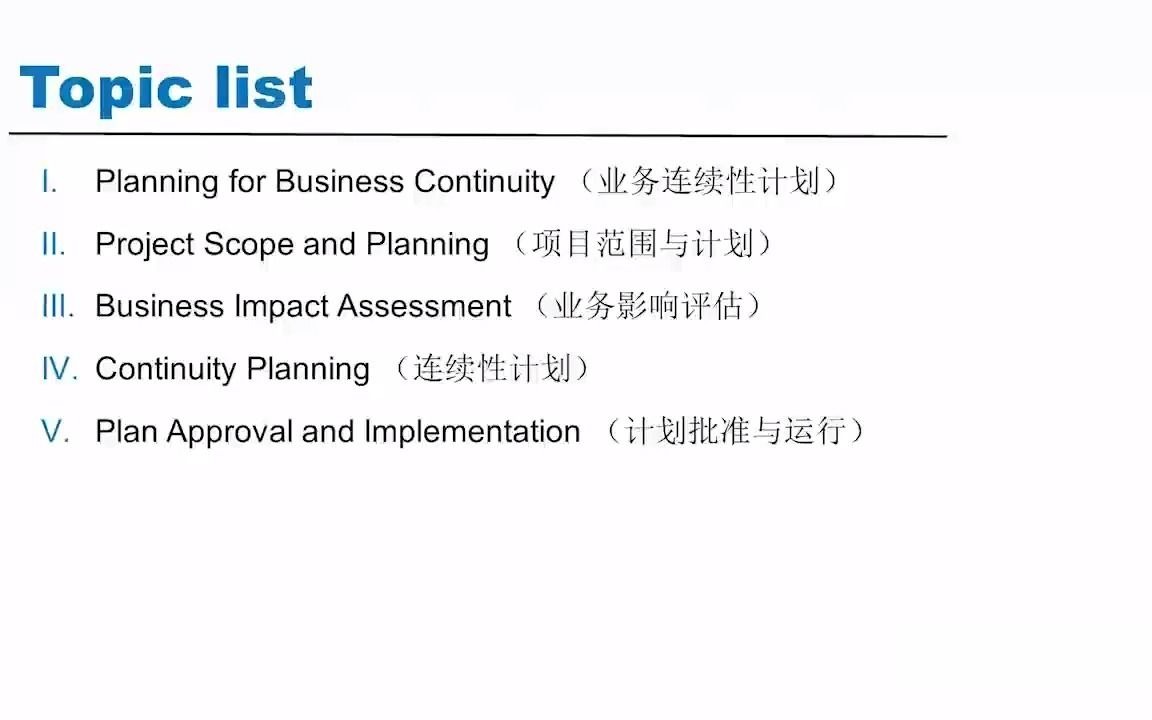 Topic list

I. Planning for Business Continuity （业务连续性计划）

II. Project Scope and Planning （项目范围与计划）

III. Business Impact Assessment （业务影响评估）

IV. Continuity Planning （连续性计划）

V. Plan Approval and Implementation （计划批准与运行）